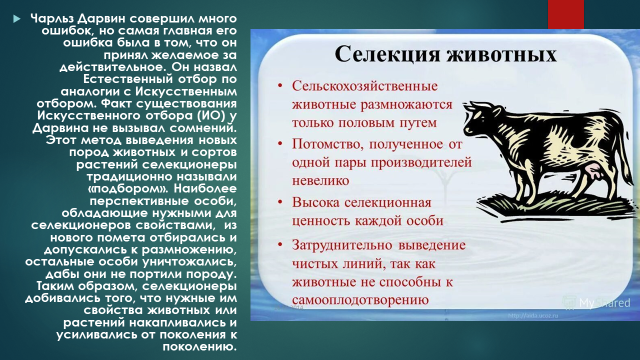 Чарльз Дарвин совершил много ошибок, но самая главная его ошибка была в том, что он принял желаемое за действительное. Он назвал Естественный отбор по аналогии с Искусственным отбором. Факт существования Искусственного отбора (ИО) у Дарвина не вызывал сомнений. Этот метод выведения новых пород животных и сортов растений селекционеры традиционно называли «подбором». Наиболее перспективные особи, обладающие нужными для селекционеров свойствами, из нового помета отбирались и допускались к размножению, остальные особи уничтожались, дабы они не портили породу. Таким образом, селекционеры добивались того, что нужные им свойства животных или растений накапливались и усиливались от поколения к поколению.

Селекция животных

• Сельскохозяйственные животные размножаются только половым путем

• Потомство, полученное от одной пары производителей невелико

• Высока селекционная ценность каждой особи

• Затруднительно выведение чистых линий, так как животные не способны к самооплодотворению

MyShared
http://aida.ucoz.ru